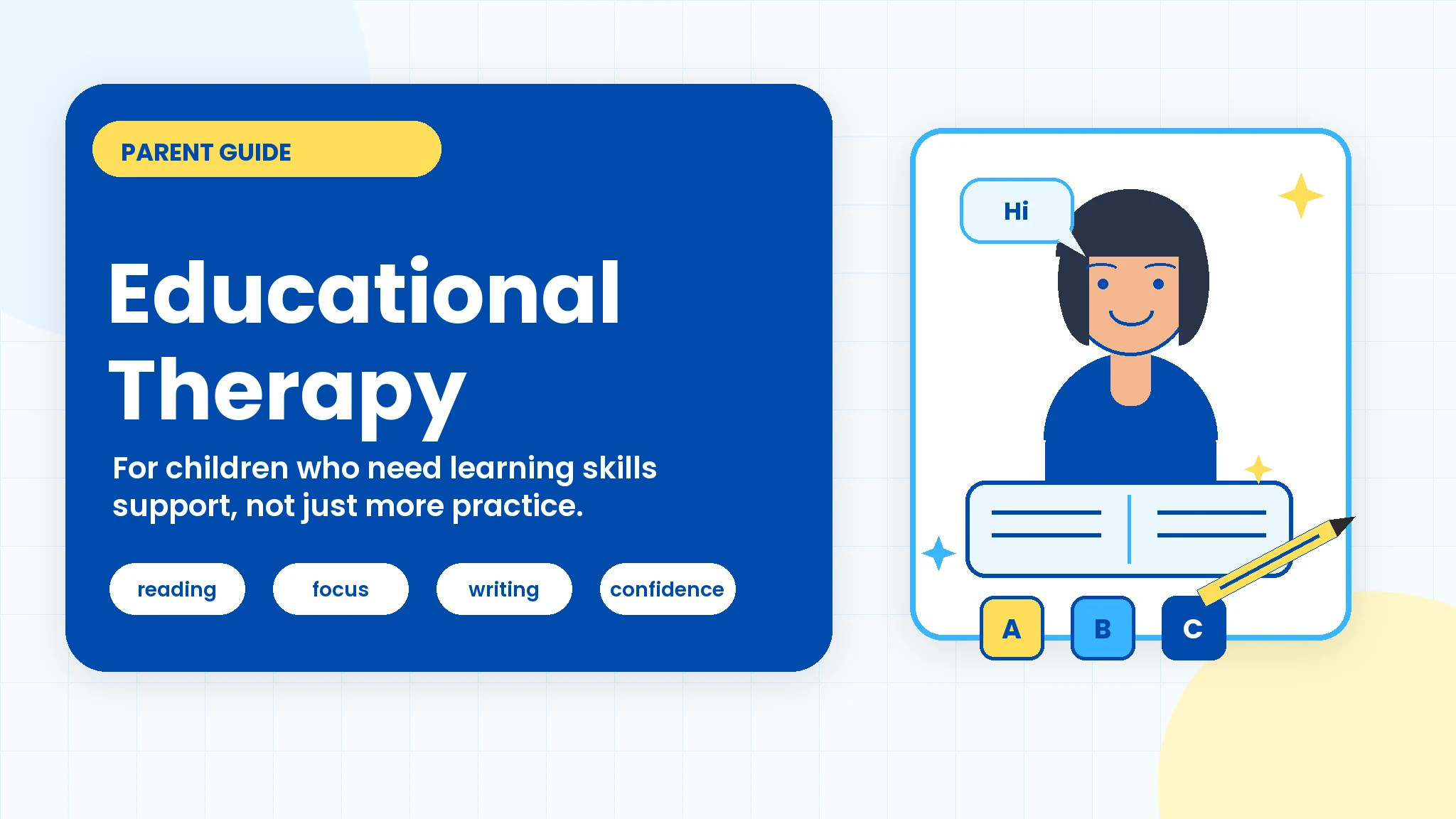 PARENT GUIDE

Educational Therapy

For children who need learning skills support, not just more practice.

reading

focus

writing

confidence

Hi

A

B

C